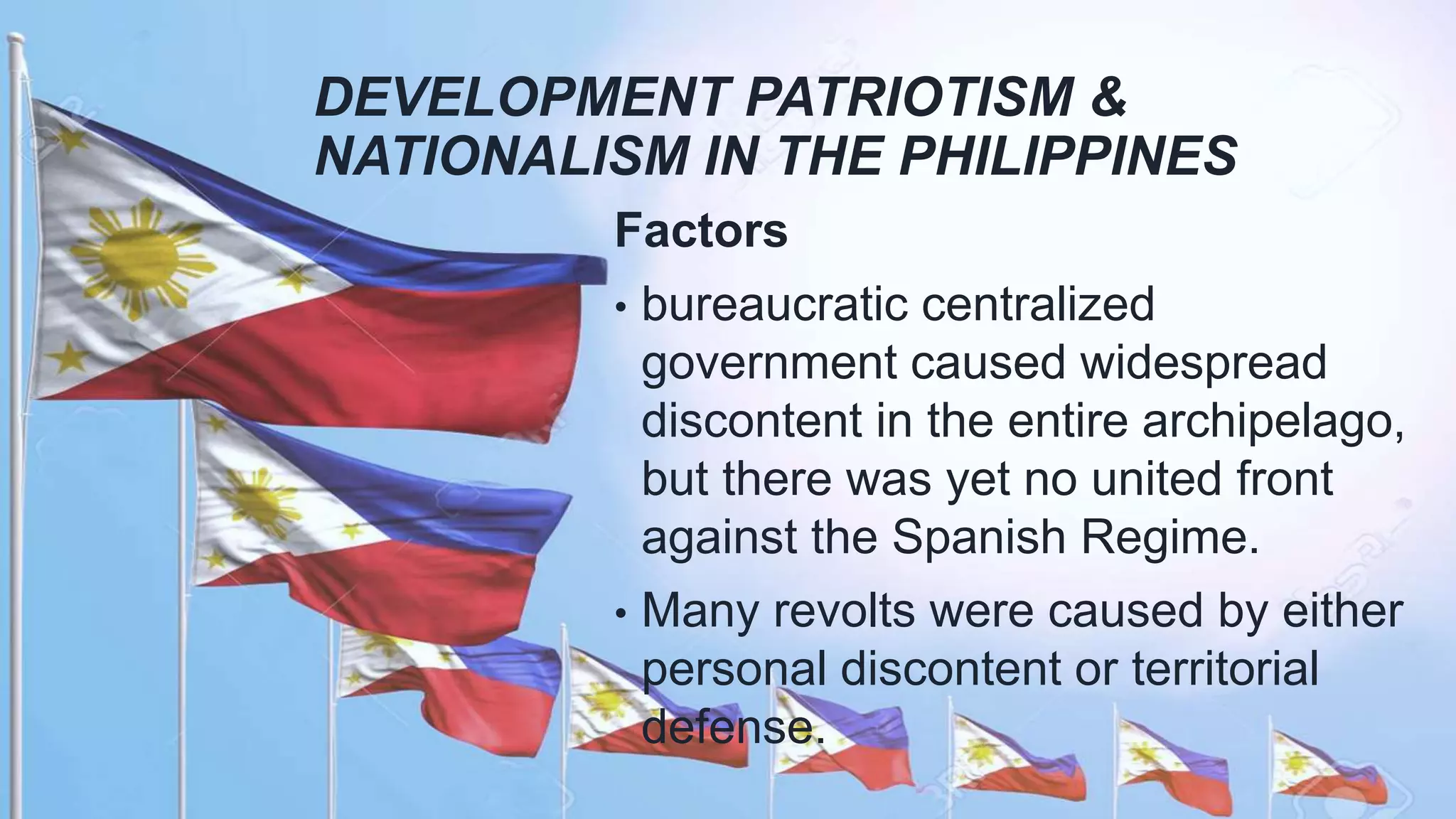 DEVELOPMENT PATRIOTISM & NATIONALISM IN THE PHILIPPINES

Factors

• bureaucratic centralized government caused widespread discontent in the entire archipelago, but there was yet no united front against the Spanish Regime.

• Many revolts were caused by either personal discontent or territorial defense.